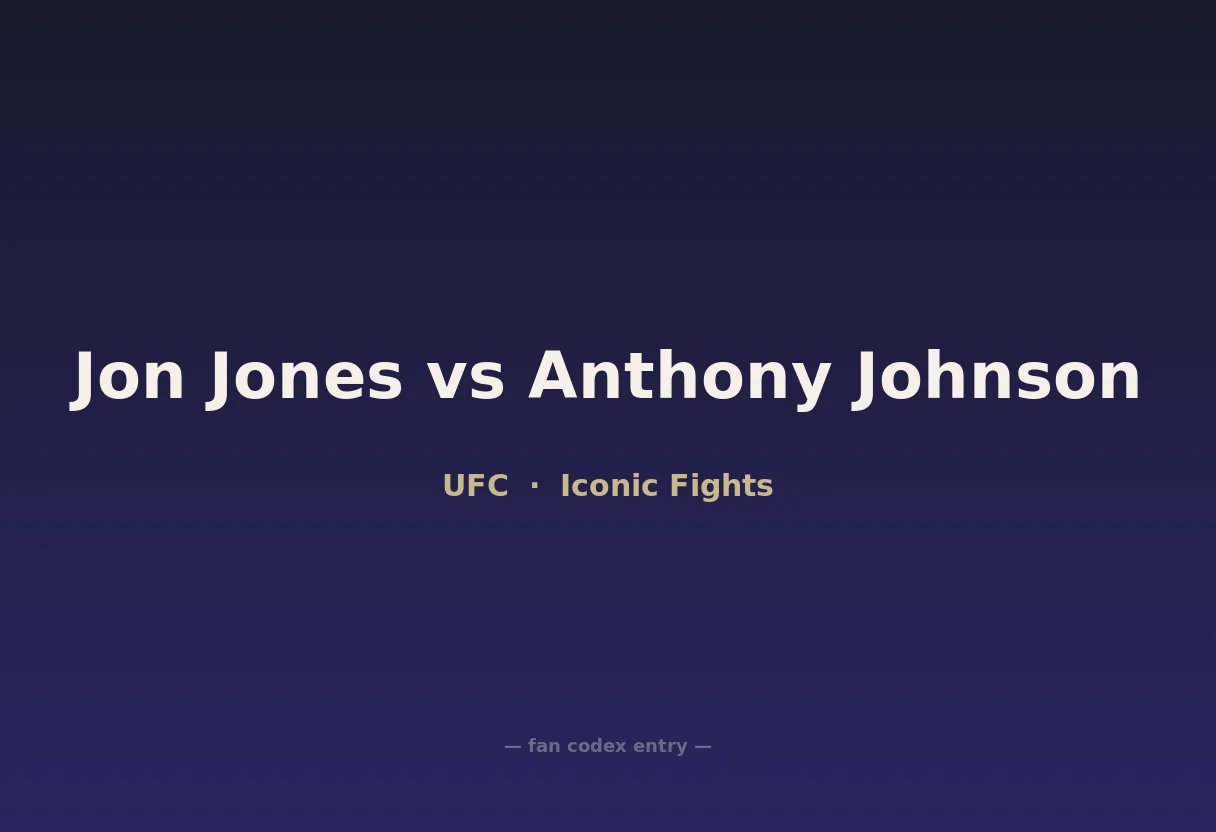 Jon Jones vs Anthony Johnson

UFC · Iconic Fights

— fan codex entry —